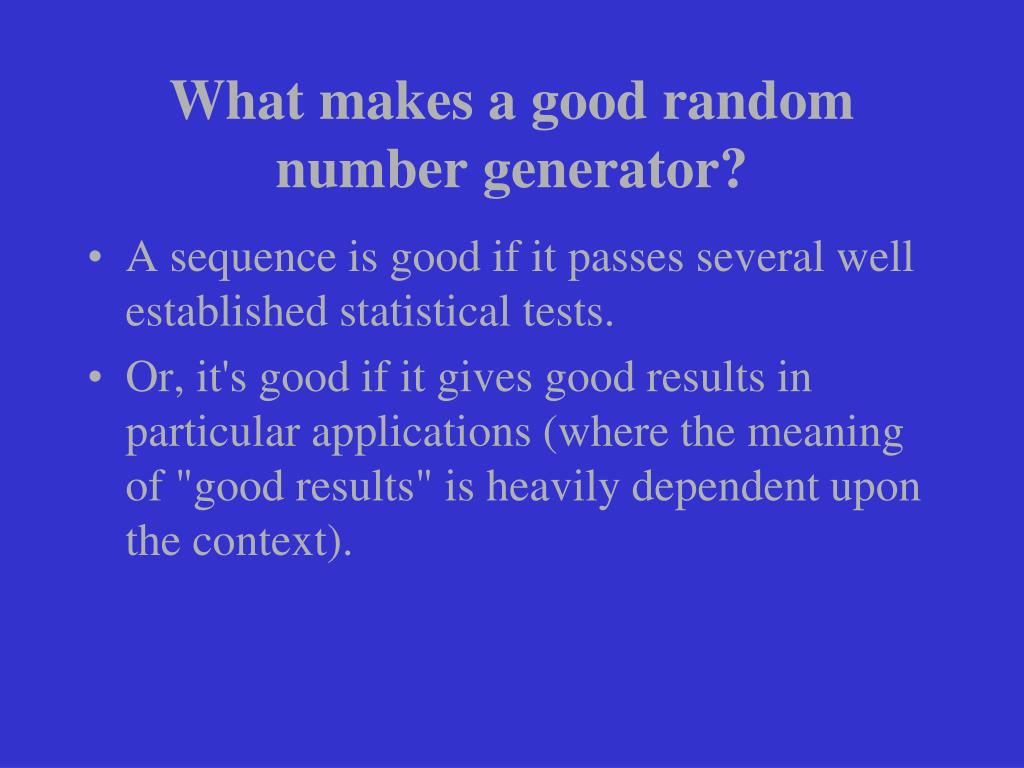 What makes a good random number generator?

• A sequence is good if it passes several well established statistical tests.

• Or, it's good if it gives good results in particular applications (where the meaning of "good results" is heavily dependent upon the context).